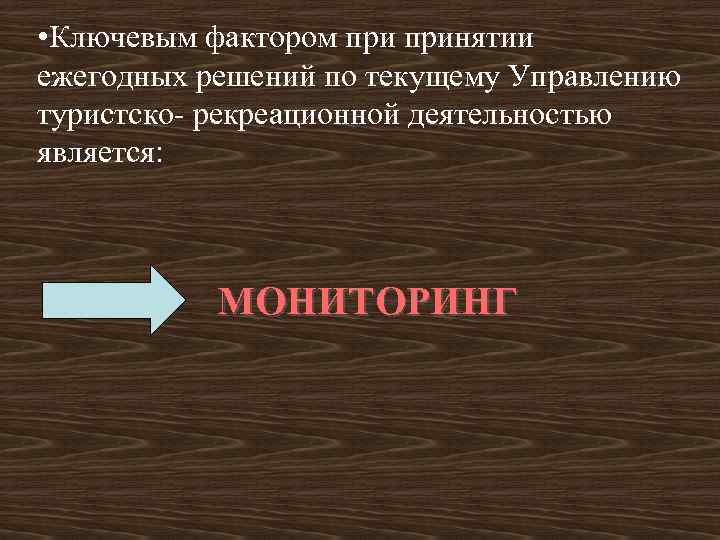 •Ключевым фактором при принятии ежегодных решений по текущему Управлению туристско- рекреационной деятельностью является:

МОНИТОРИНГ